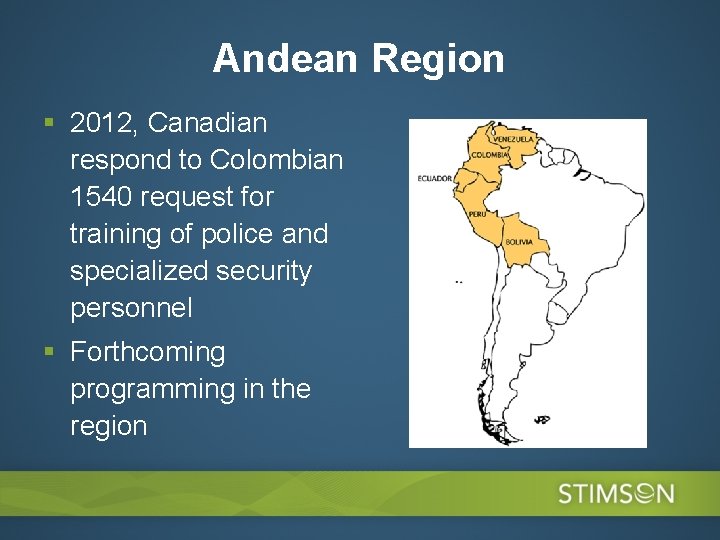 Andean Region

▪ 2012, Canadian respond to Colombian 1540 request for training of police and specialized security personnel

▪ Forthcoming programming in the region

VENEZUELA
COLOMBIA
ECUADOR
PERU
BOLIVIA

STIMSON